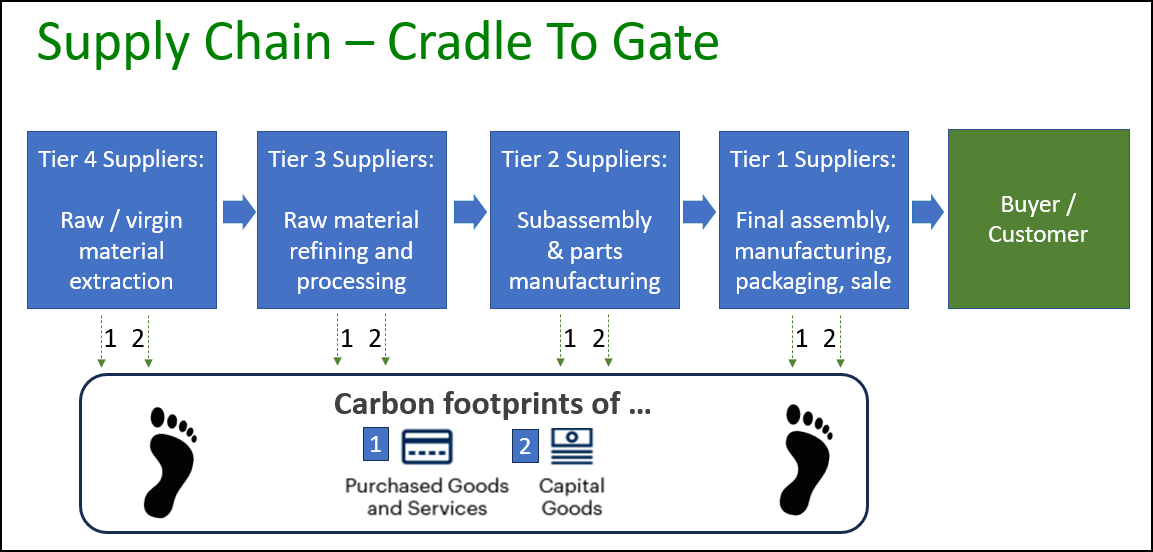 Supply Chain – Cradle To Gate

Tier 4 Suppliers:

Raw / virgin material extraction

Tier 3 Suppliers:

Raw material refining and processing

Tier 2 Suppliers:

Subassembly & parts manufacturing

Tier 1 Suppliers:

Final assembly, manufacturing, packaging, sale

Buyer / Customer

1 2

1 2

1 2

1 2

Carbon footprints of …

1 Purchased Goods and Services

2 Capital Goods